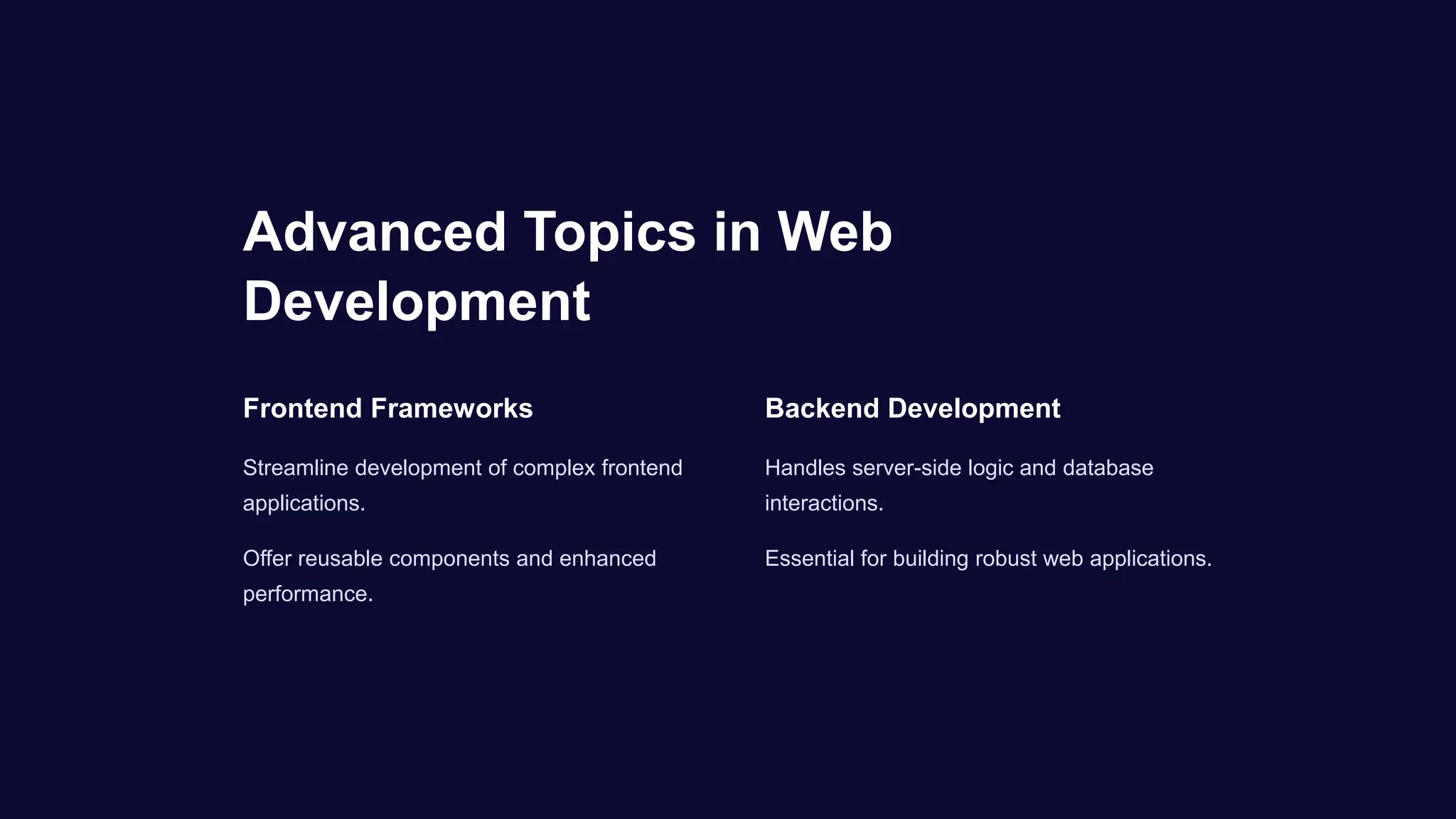 Advanced Topics in Web Development

Frontend Frameworks

Streamline development of complex frontend applications.

Offer reusable components and enhanced performance.

Backend Development

Handles server-side logic and database interactions.

Essential for building robust web applications.